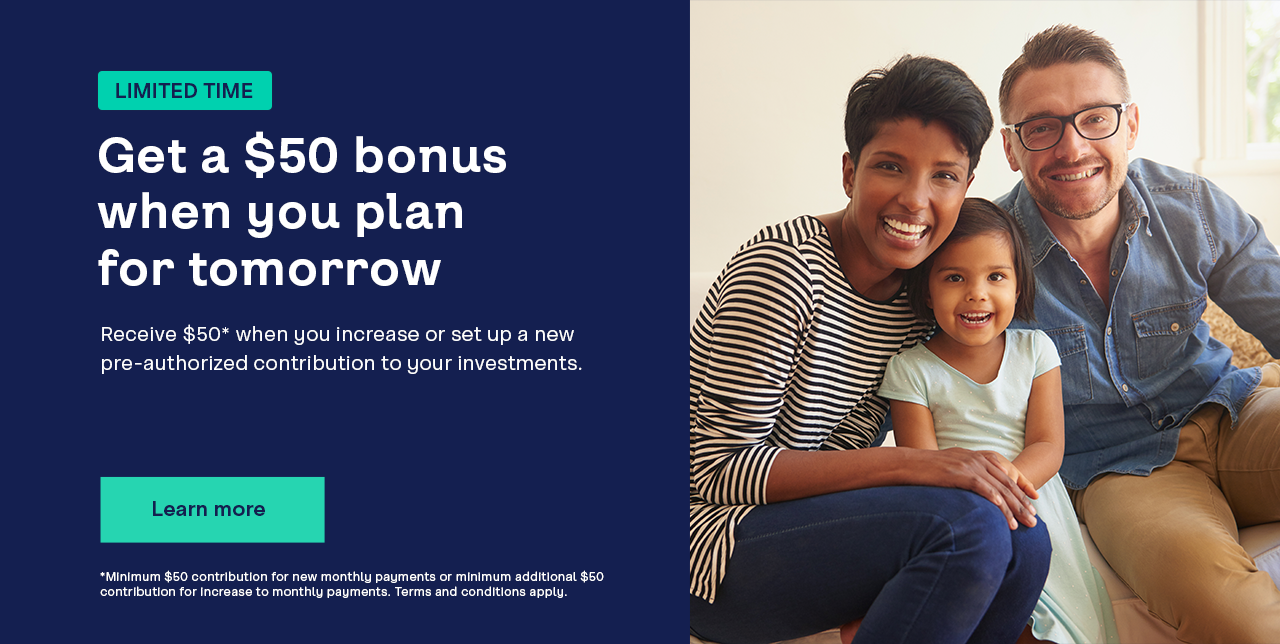 LIMITED TIME

Get a \$50 bonus when you plan for tomorrow

Receive \$50* when you increase or set up a new pre-authorized contribution to your investments.

Learn more

*Minimum \$50 contribution for new monthly payments or minimum additional \$50 contribution for increase to monthly payments. Terms and conditions apply.